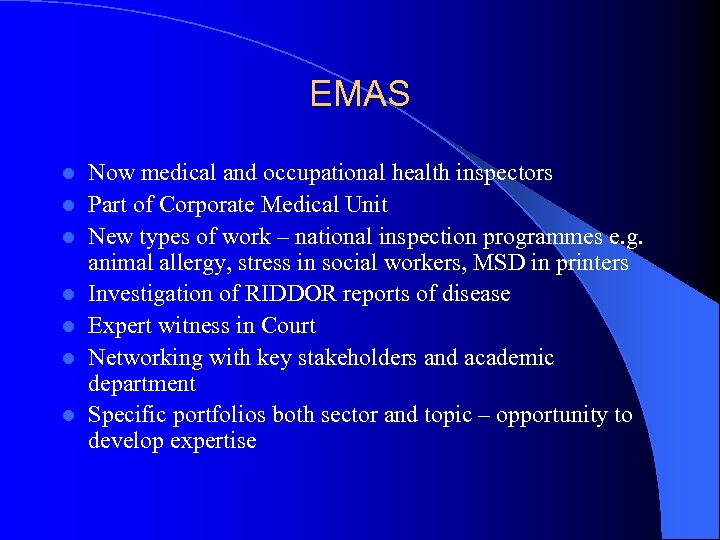 EMAS

- Now medical and occupational health inspectors
- Part of Corporate Medical Unit
- New types of work – national inspection programmes e.g. animal allergy, stress in social workers, MSD in printers
- Investigation of RIDDOR reports of disease
- Expert witness in Court
- Networking with key stakeholders and academic department
- Specific portfolios both sector and topic – opportunity to develop expertise